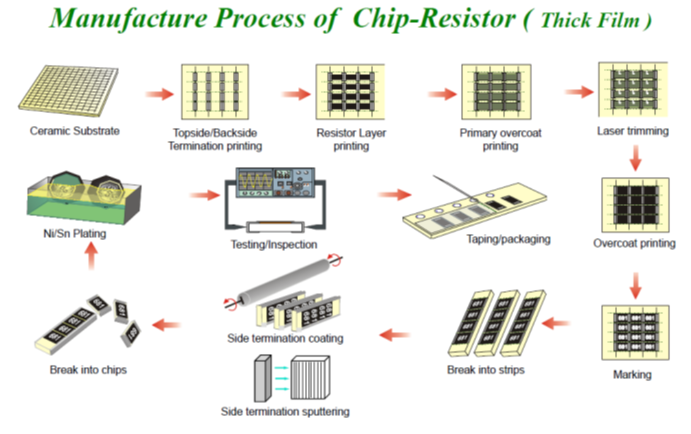 Manufacture Process of Chip-Resistor ( Thick Film )

Ceramic Substrate

Topside/Backside Termination printing

Resistor Layer printing

Primary overcoat printing

Laser trimming

Overcoat printing

Marking

Break into strips

Side termination coating

Side termination sputtering

Break into chips

Ni/Sn Plating

Testing/Inspection

Taping/packaging